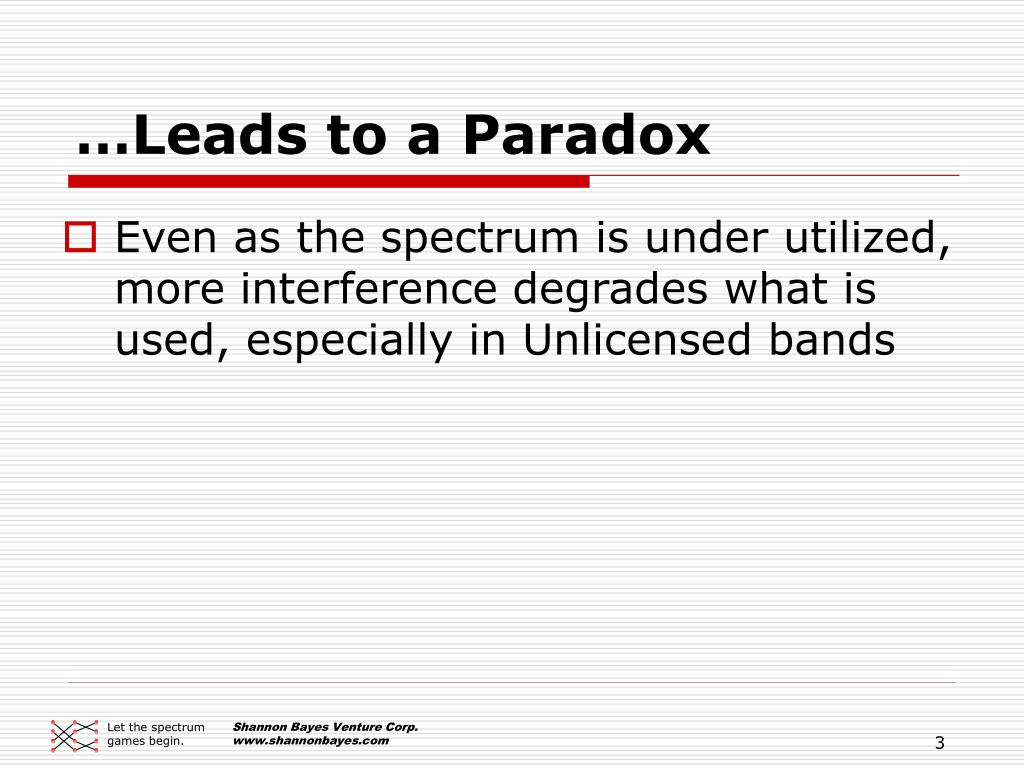 …Leads to a Paradox

Even as the spectrum is under utilized, more interference degrades what is used, especially in Unlicensed bands

Let the spectrum games begin.

Shannon Bayes Venture Corp.
www.shannonbayes.com

3